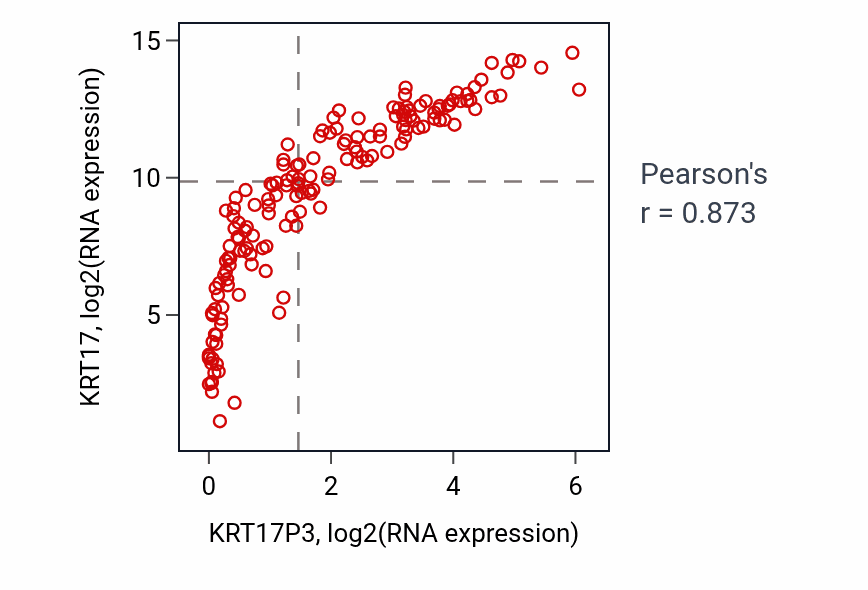 KRT17, log2(RNA expression)

15
10
5

0
2
4
6

KRT17P3, log2(RNA expression)

Pearson's
r = 0.873